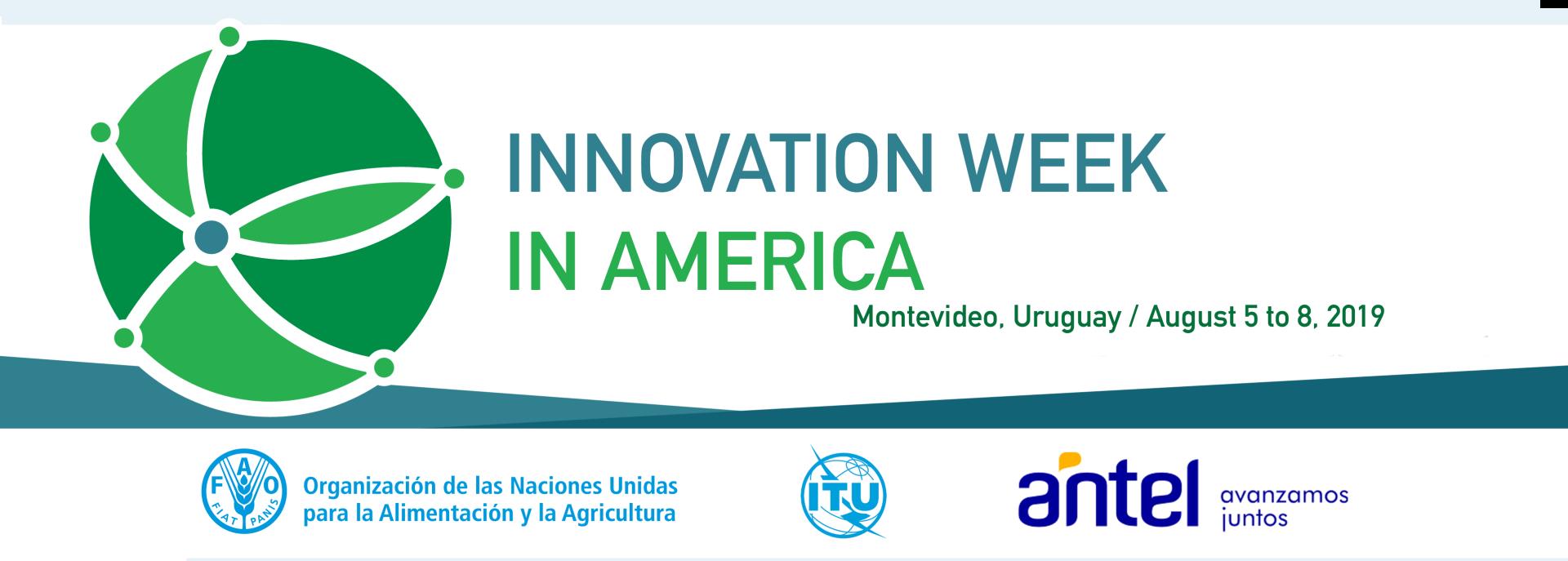 INNOVATION WEEK
IN AMERICA
Montevideo, Uruguay / August 5 to 8, 2019

FAO
FIAT PANIS
Organización de las Naciones Unidas para la Alimentación y la Agricultura

ITU

antel avanzamos juntos